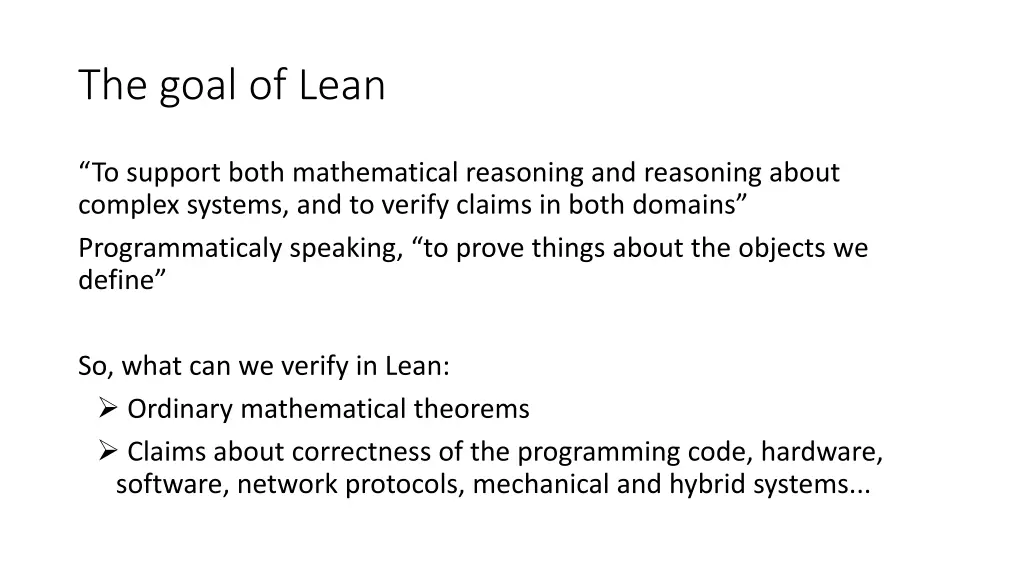 The goal of Lean

“To support both mathematical reasoning and reasoning about complex systems, and to verify claims in both domains”

Programmaticaly speaking, “to prove things about the objects we define”

So, what can we verify in Lean:

➢ Ordinary mathematical theorems

➢ Claims about correctness of the programming code, hardware, software, network protocols, mechanical and hybrid systems...